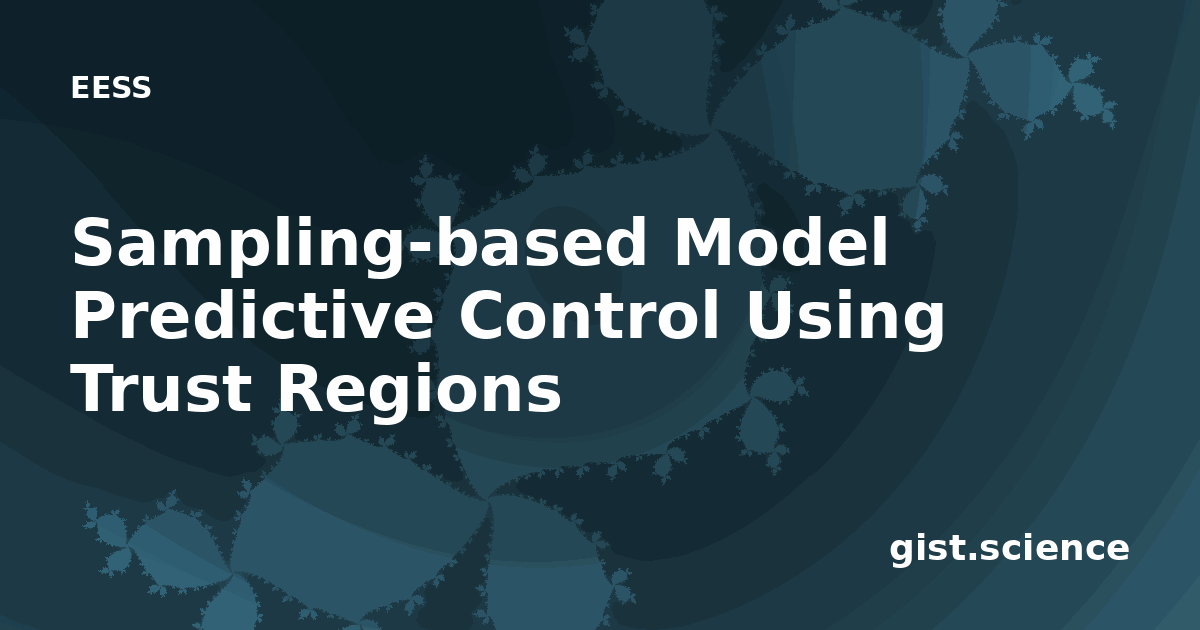 EESS

Sampling-based Model Predictive Control Using Trust Regions

gist.science